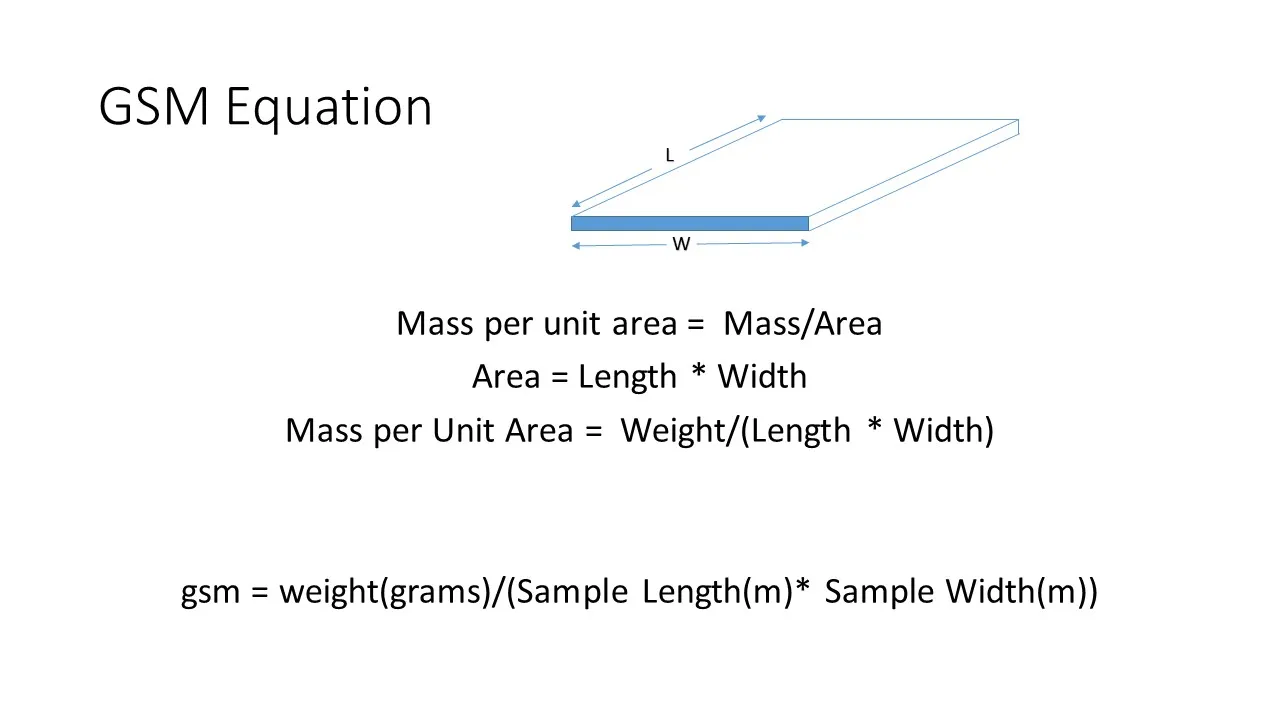 GSM Equation

L

W

Mass per unit area = Mass/Area

Area = Length * Width

Mass per Unit Area = Weight/(Length * Width)

gsm = weight(grams)/(Sample Length(m)* Sample Width(m))